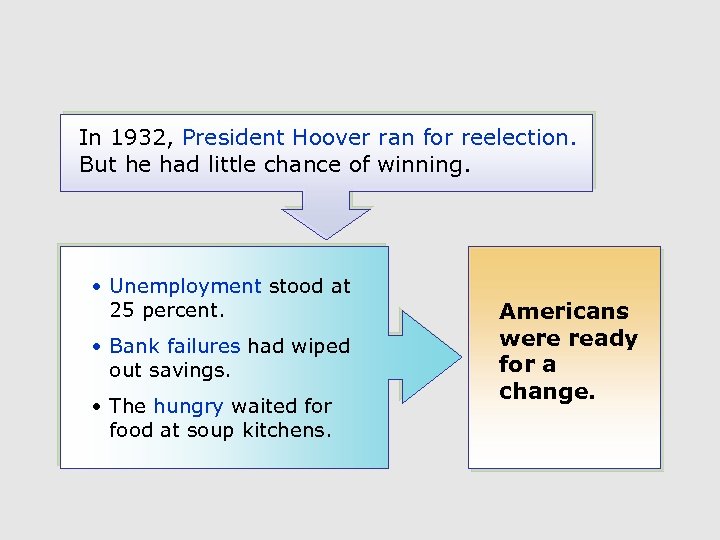 In 1932, President Hoover ran for reelection. But he had little chance of winning.

• Unemployment stood at 25 percent.

• Bank failures had wiped out savings.

• The hungry waited for food at soup kitchens.

Americans were ready for a change.